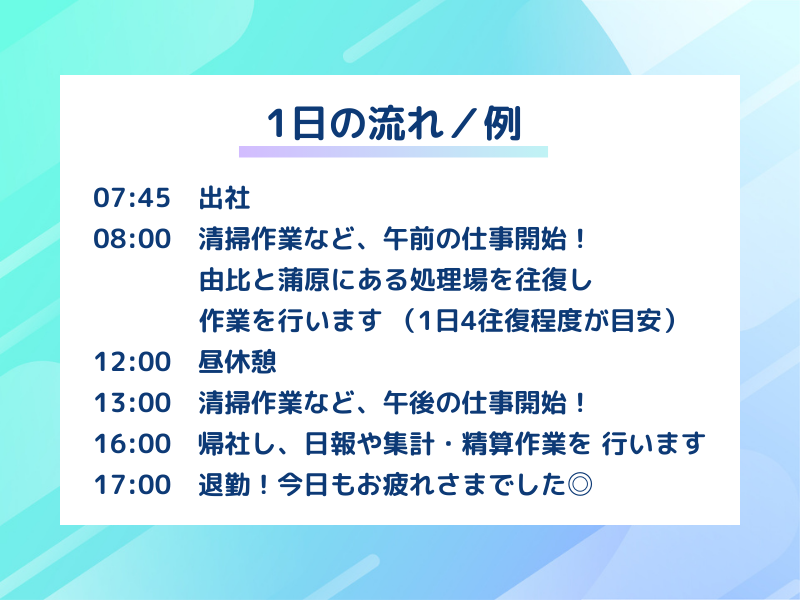 1日の流れ／例

07:45　出社
08:00　清掃作業など、午前の仕事開始！
由比と蒲原にある処理場を往復し
作業を行います （1日4往復程度が目安）
12:00　昼休憩
13:00　清掃作業など、午後の仕事開始！
16:00　帰社し、日報や集計・精算作業を 行います
17:00　退勤！今日もお疲れさまでした◎